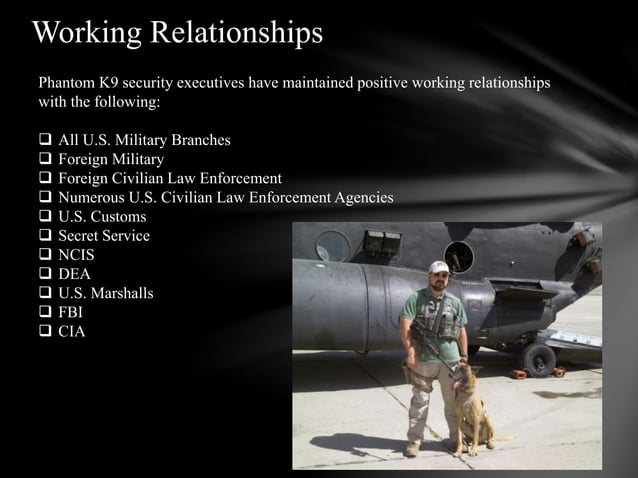 Working Relationships

Phantom K9 security executives have maintained positive working relationships with the following:

❑ All U.S. Military Branches
❑ Foreign Military
❑ Foreign Civilian Law Enforcement
❑ Numerous U.S. Civilian Law Enforcement Agencies
❑ U.S. Customs
❑ Secret Service
❑ NCIS
❑ DEA
❑ U.S. Marshalls
❑ FBI
❑ CIA